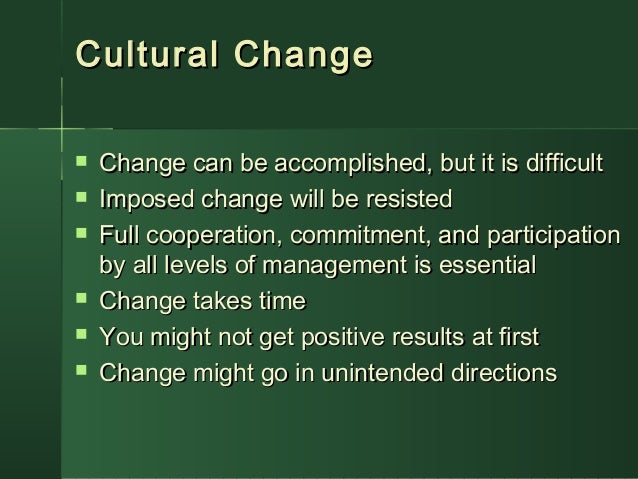 Cultural Change

- Change can be accomplished, but it is difficult
- Imposed change will be resisted
- Full cooperation, commitment, and participation by all levels of management is essential
- Change takes time
- You might not get positive results at first
- Change might go in unintended directions